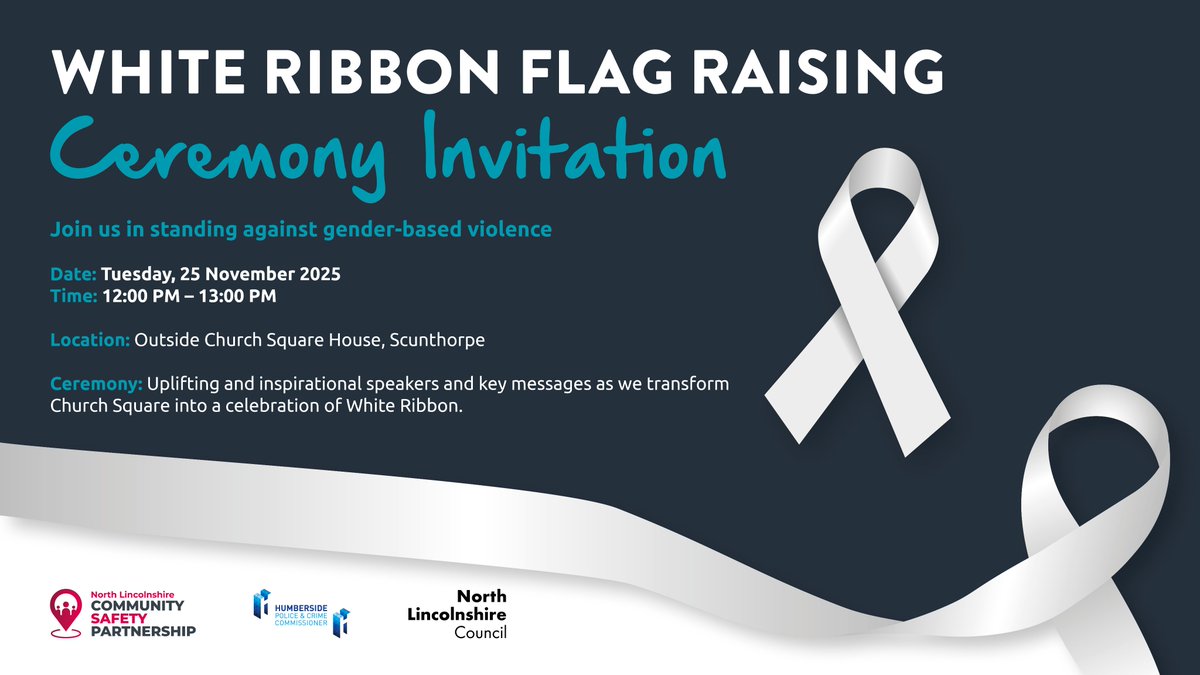 WHITE RIBBON FLAG RAISING
Ceremony Invitation

Join us in standing against gender-based violence

Date: Tuesday, 25 November 2025
Time: 12:00 PM – 13:00 PM

Location: Outside Church Square House, Scunthorpe

Ceremony: Uplifting and inspirational speakers and key messages as we transform Church Square into a celebration of White Ribbon.

North Lincolnshire COMMUNITY SAFETY PARTNERSHIP

HUMBERSIDE POLICE & CRIME COMMISSIONER

North Lincolnshire Council